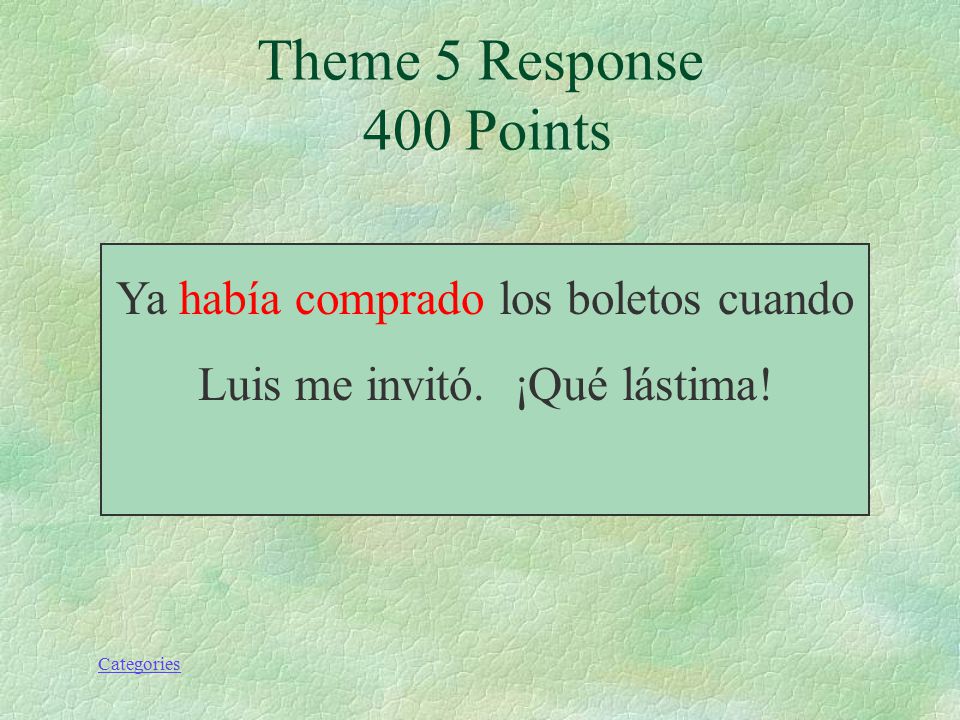 Theme 5 Response
400 Points

Ya había comprado los boletos cuando Luis me invitó. ¡Qué lástima!

Categories